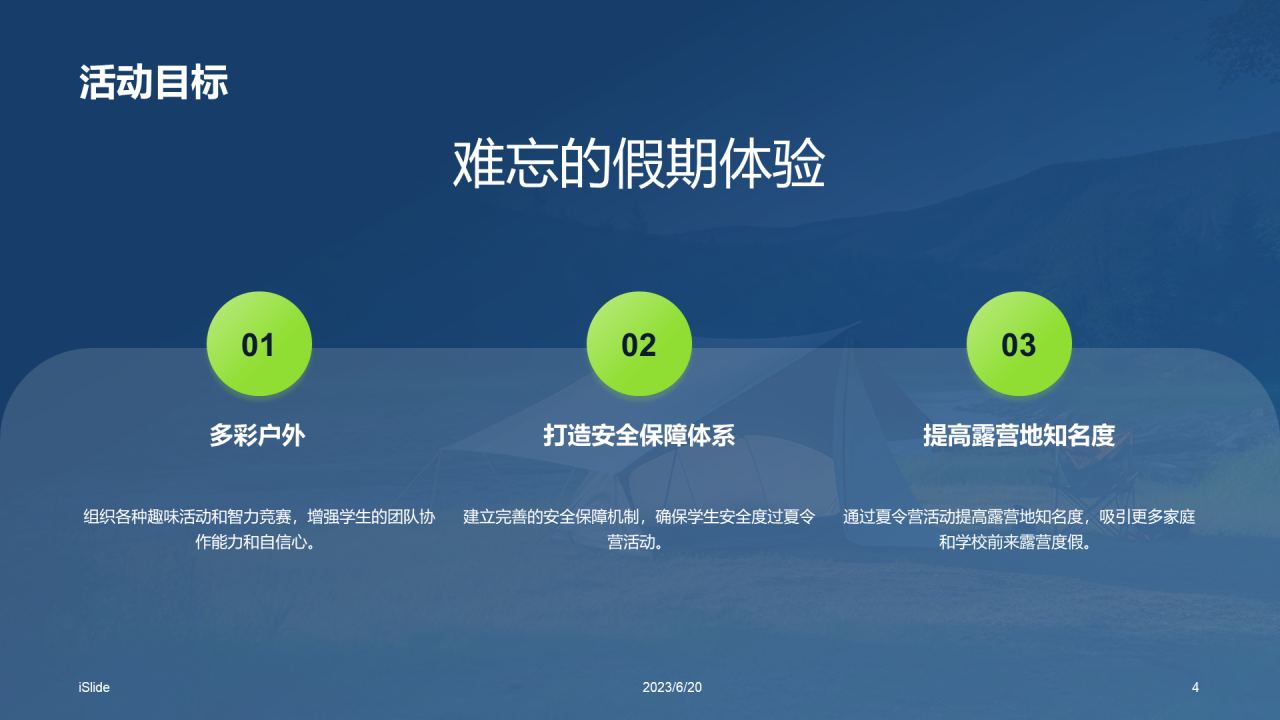 活动目标

难忘的假期体验

01

多彩户外

组织各种趣味活动和智力竞赛，增强学生的团队协作能力和自信心。

02

打造安全保障体系

建立完善的安全保障机制，确保学生安全度过夏令营活动。

03

提高露营地知名度

通过夏令营活动提高露营地知名度，吸引更多家庭和学校前来露营度假。

iSlide

2023/6/20

4